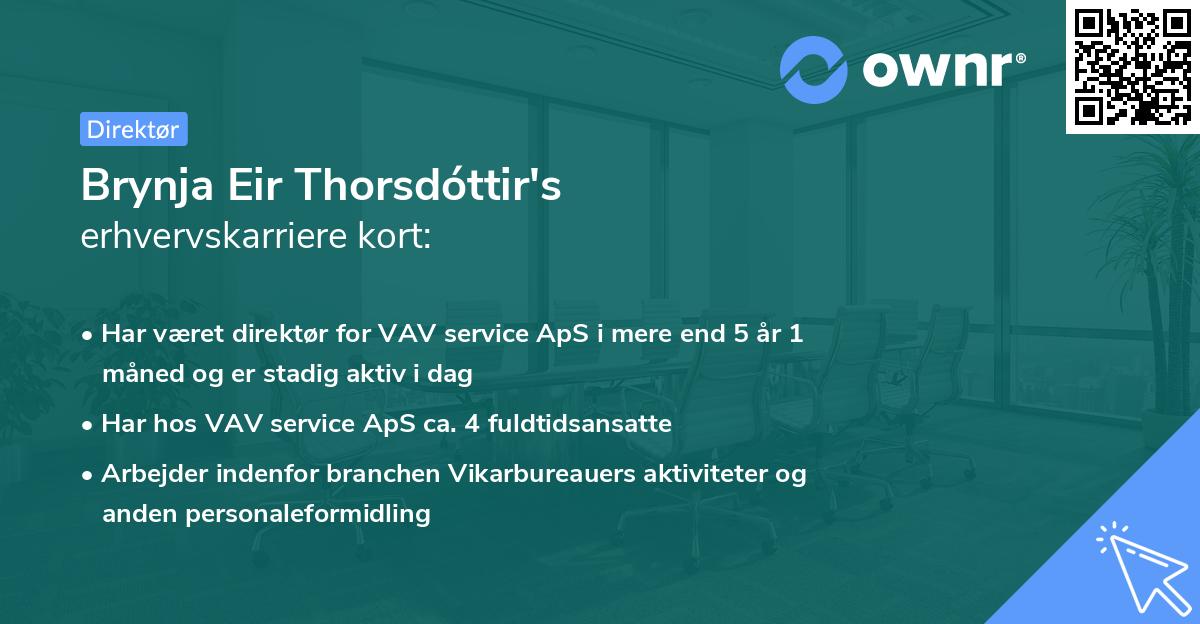 ownr®

Direktør

Brynja Eir Thorsdóttir's
erhvervskarriere kort:

• Har været direktør for VAV service ApS i mere end 5 år 1 måned og er stadig aktiv i dag
• Har hos VAV service ApS ca. 4 fuldtidsansatte
• Arbejder indenfor branchen Vikarbureauers aktiviteter og anden personaleformidling